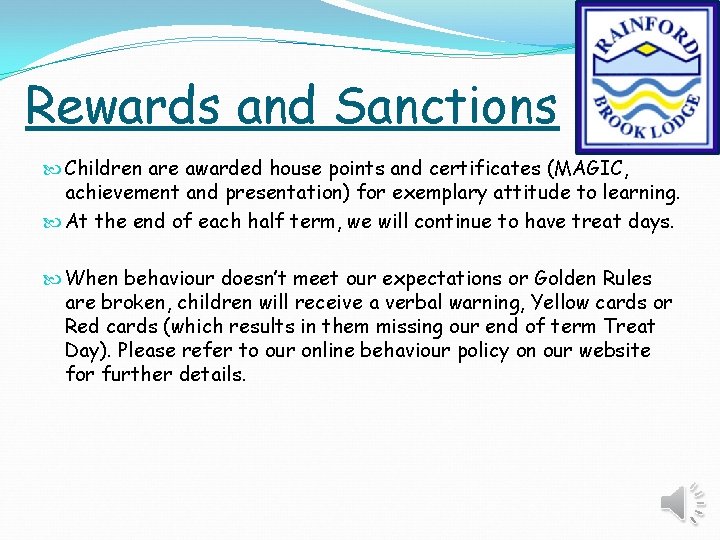 Rewards and Sanctions

RAINFORD
BROOK LODGE

Children are awarded house points and certificates (MAGIC, achievement and presentation) for exemplary attitude to learning.

At the end of each half term, we will continue to have treat days.

When behaviour doesn't meet our expectations or Golden Rules are broken, children will receive a verbal warning, Yellow cards or Red cards (which results in them missing our end of term Treat Day). Please refer to our online behaviour policy on our website for further details.